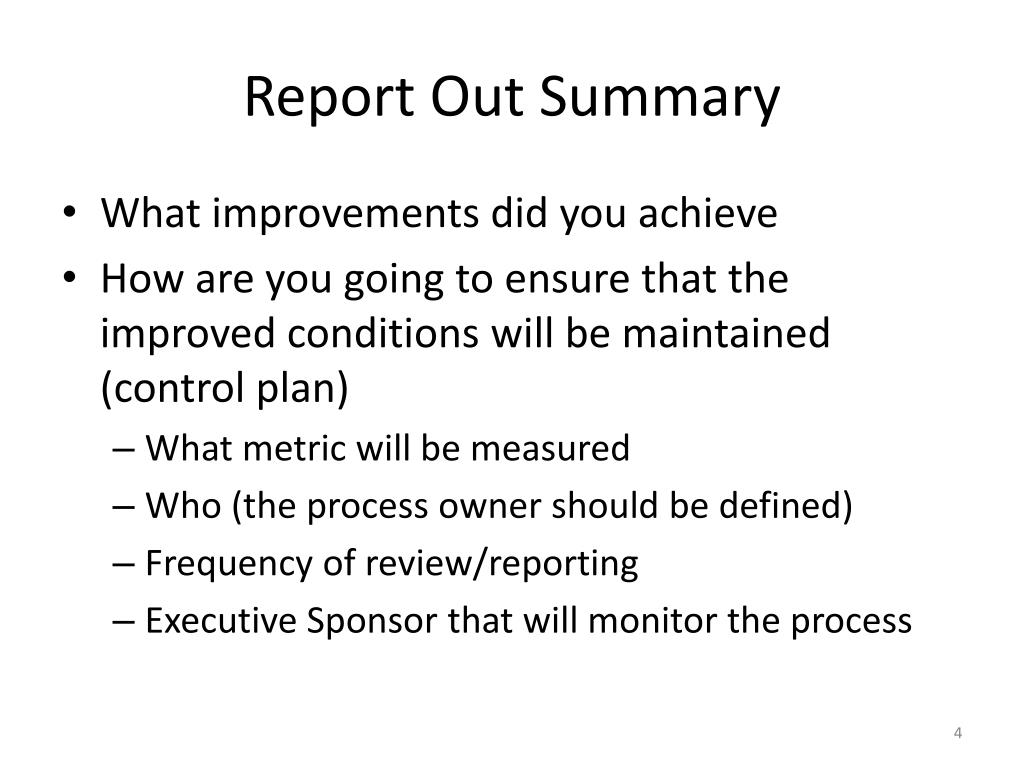 Report Out Summary

• What improvements did you achieve
• How are you going to ensure that the improved conditions will be maintained (control plan)
– What metric will be measured
– Who (the process owner should be defined)
– Frequency of review/reporting
– Executive Sponsor that will monitor the process

4